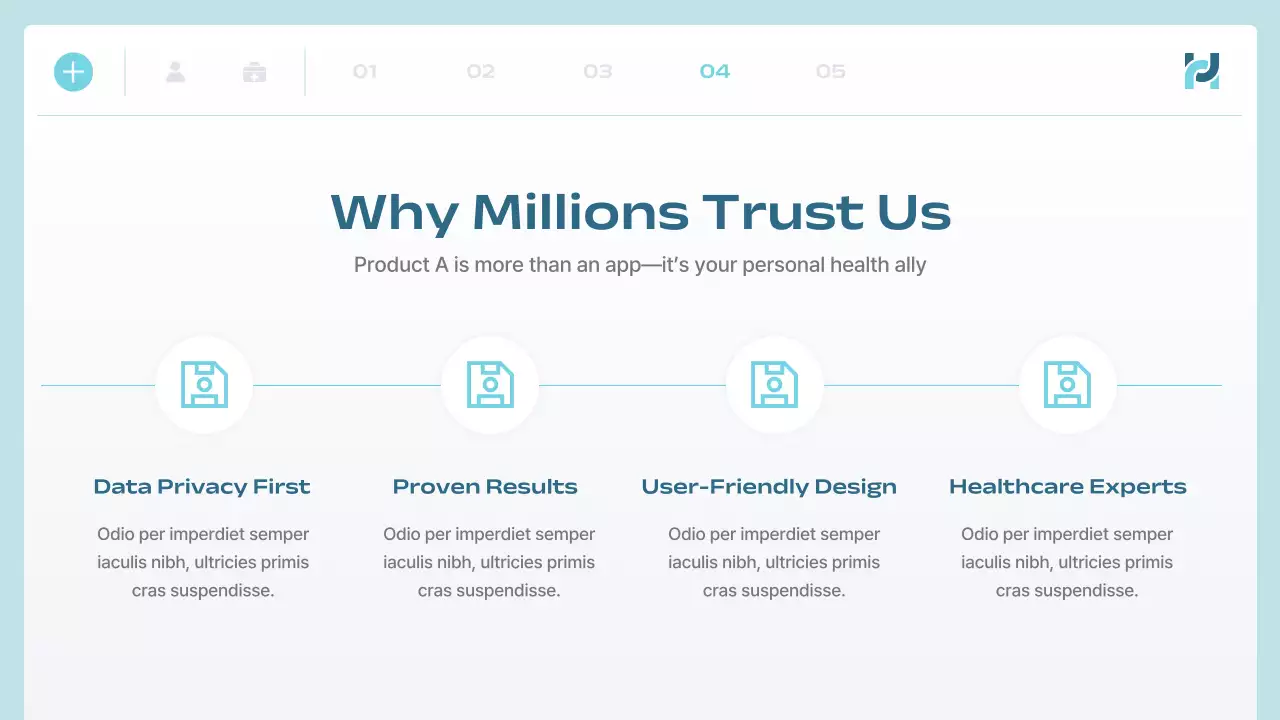 01 02 03 04 05

Why Millions Trust Us

Product A is more than an app—it's your personal health ally

Data Privacy First

Odio per imperdiet semper iaculis nibh, ultricies primis cras suspendisse.

Proven Results

Odio per imperdiet semper iaculis nibh, ultricies primis cras suspendisse.

User-Friendly Design

Odio per imperdiet semper iaculis nibh, ultricies primis cras suspendisse.

Healthcare Experts

Odio per imperdiet semper iaculis nibh, ultricies primis cras suspendisse.